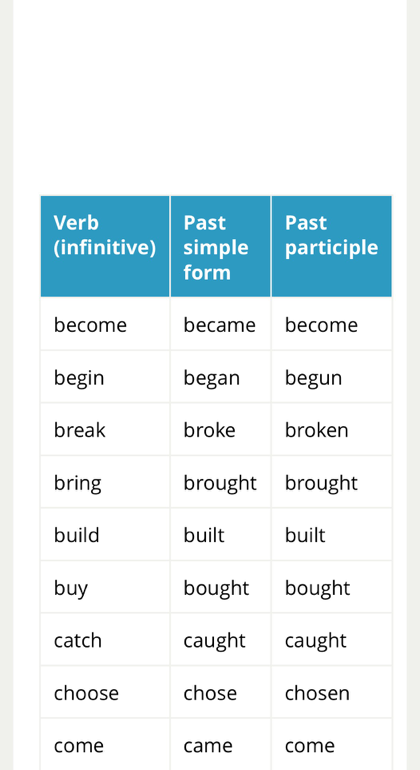 | Verb (infinitive) | Past simple form | Past participle |
|---|---|---|
| become | became | become |
| begin | began | begun |
| break | broke | broken |
| bring | brought | brought |
| build | built | built |
| buy | bought | bought |
| catch | caught | caught |
| choose | chose | chosen |
| come | came | come |